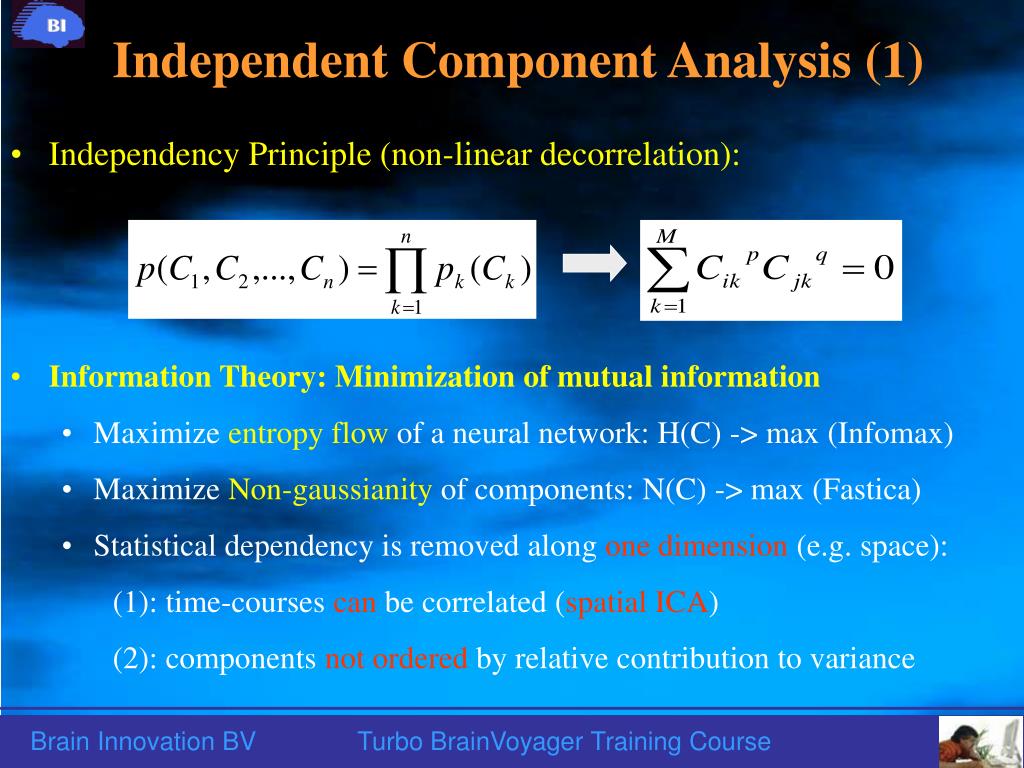 BI

Independent Component Analysis (1)

• Independency Principle (non-linear decorrelation):

$p(C_1, C_2, ..., C_n) = \prod_{k=1}^{n} p_k(C_k)$

$\sum_{k=1}^{M} C_{ik}{}^{p} C_{jk}{}^{q} = 0$

• Information Theory: Minimization of mutual information

• Maximize entropy flow of a neural network: H(C) -> max (Infomax)

• Maximize Non-gaussianity of components: N(C) -> max (Fastica)

• Statistical dependency is removed along one dimension (e.g. space):

(1): time-courses can be correlated (spatial ICA)

(2): components not ordered by relative contribution to variance

Brain Innovation BV

Turbo BrainVoyager Training Course